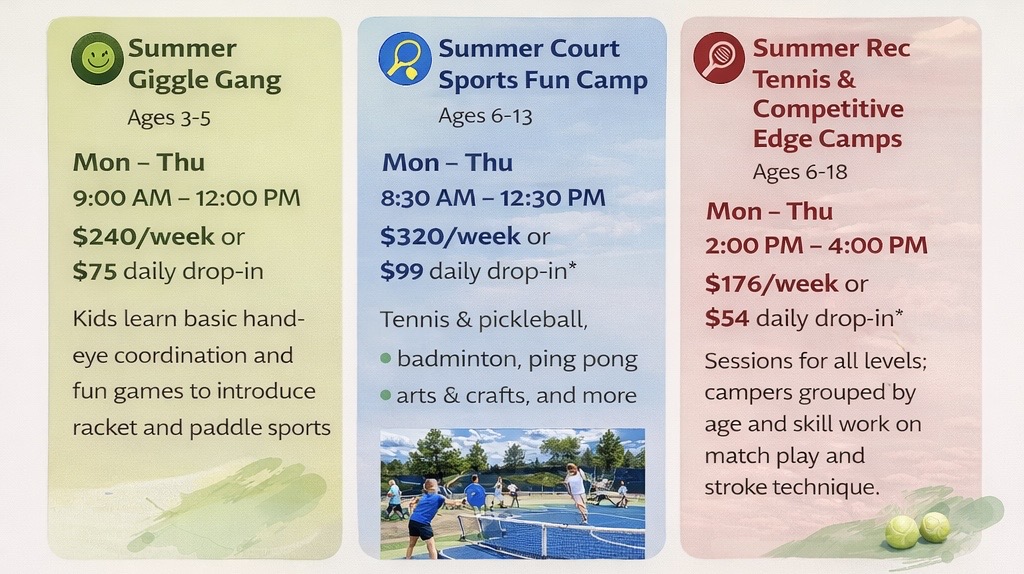 Summer Giggle Gang
Ages 3-5

Mon – Thu
9:00 AM – 12:00 PM
$240/week or
$75 daily drop-in

Kids learn basic hand-eye coordination and fun games to introduce racket and paddle sports

Summer Court Sports Fun Camp
Ages 6-13

Mon – Thu
8:30 AM – 12:30 PM
$320/week or
$99 daily drop-in*

Tennis & pickleball,
badminton, ping pong
arts & crafts, and more

Summer Rec Tennis & Competitive Edge Camps
Ages 6-18

Mon – Thu
2:00 PM – 4:00 PM
$176/week or
$54 daily drop-in*

Sessions for all levels; campers grouped by age and skill work on match play and stroke technique.